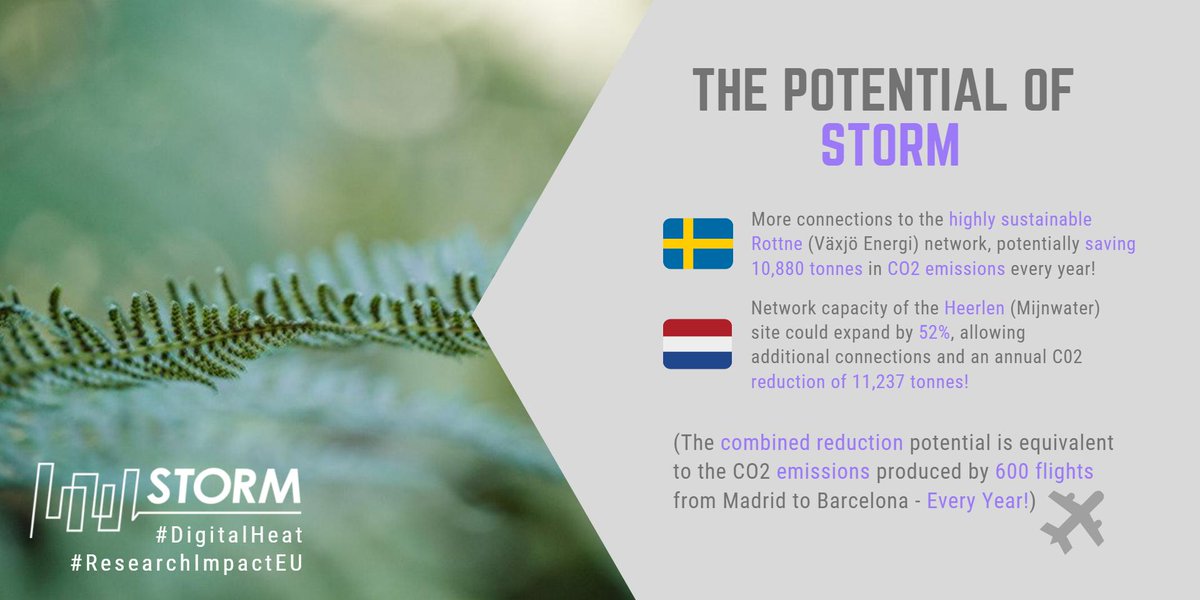 THE POTENTIAL OF STORM

More connections to the highly sustainable Rottne (Växjö Energi) network, potentially saving 10,880 tonnes in CO2 emissions every year!

Network capacity of the Heerlen (Mijnwater) site could expand by 52%, allowing additional connections and an annual C02 reduction of 11,237 tonnes!

(The combined reduction potential is equivalent to the CO2 emissions produced by 600 flights from Madrid to Barcelona - Every Year!)

STORM
#DigitalHeat
#ResearchImpactEU